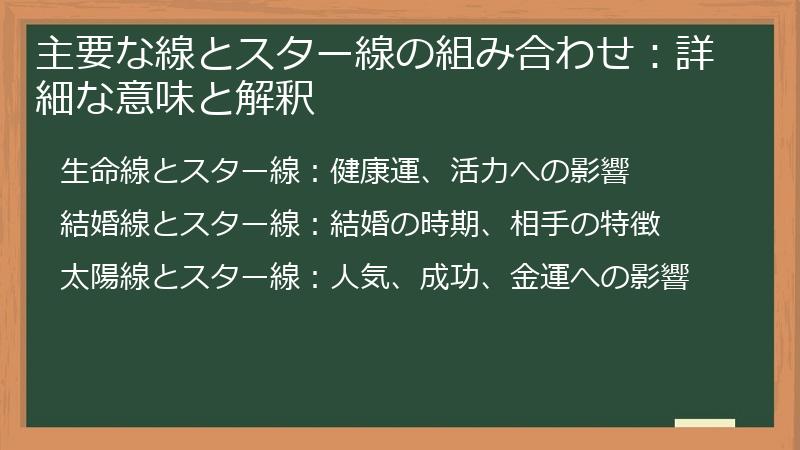 主要な線とスター線の組み合わせ：詳細な意味と解釈

生命線とスター線：健康運、活力への影響

結婚線とスター線：結婚の時期、相手の特徴

太陽線とスター線：人気、成功、金運への影響